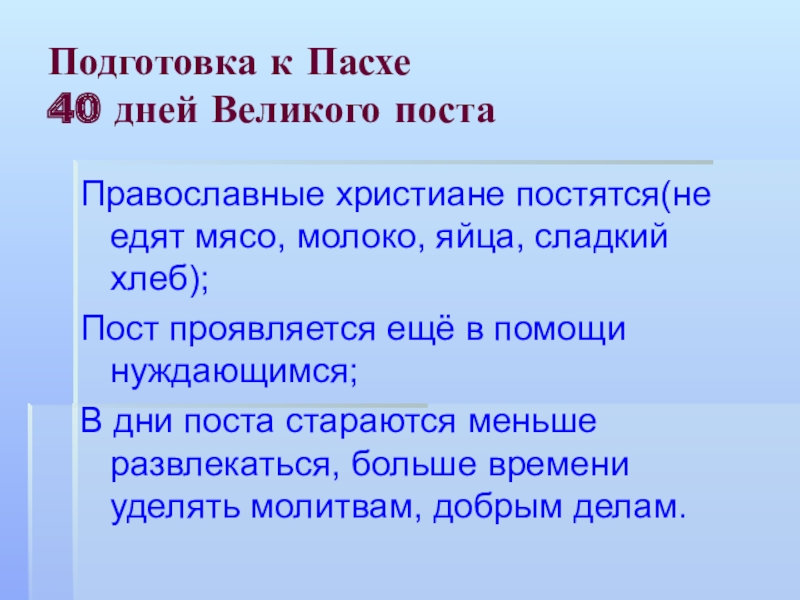 Подготовка к Пасхе
40 дней Великого поста

Православные христиане постятся(не едят мясо, молоко, яйца, сладкий хлеб);

Пост проявляется ещё в помощи нуждающимся;

В дни поста стараются меньше развлекаться, больше времени уделять молитвам, добрым делам.